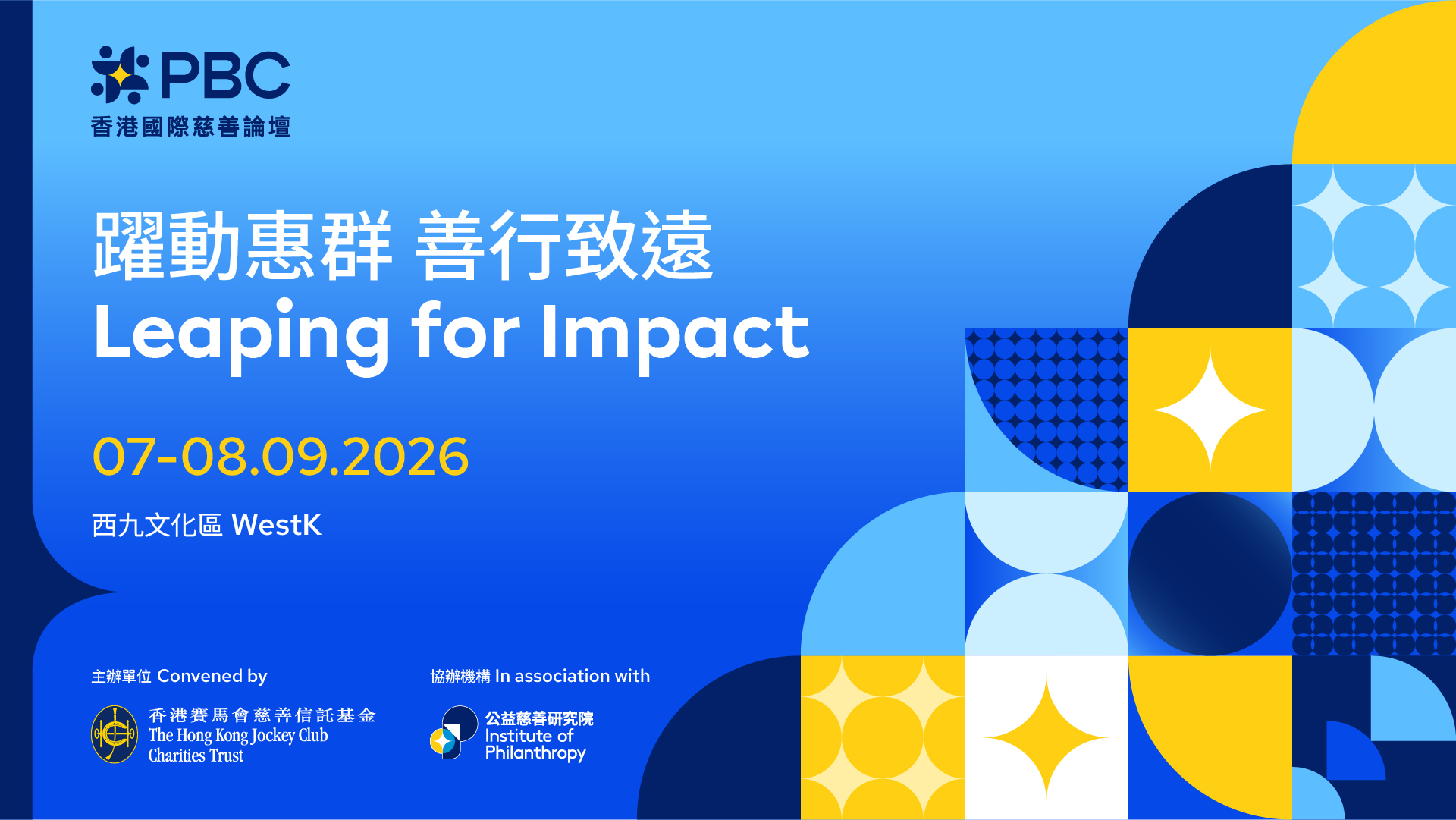 PBC
香港國際慈善論壇

躍動惠群 善行致遠
Leaping for Impact

07-08.09.2026

西九文化區 WestK

主辦單位 Convened by

香港賽馬會慈善信託基金
The Hong Kong Jockey Club Charities Trust

協辦機構 In association with

公益慈善研究院
Institute of Philanthropy